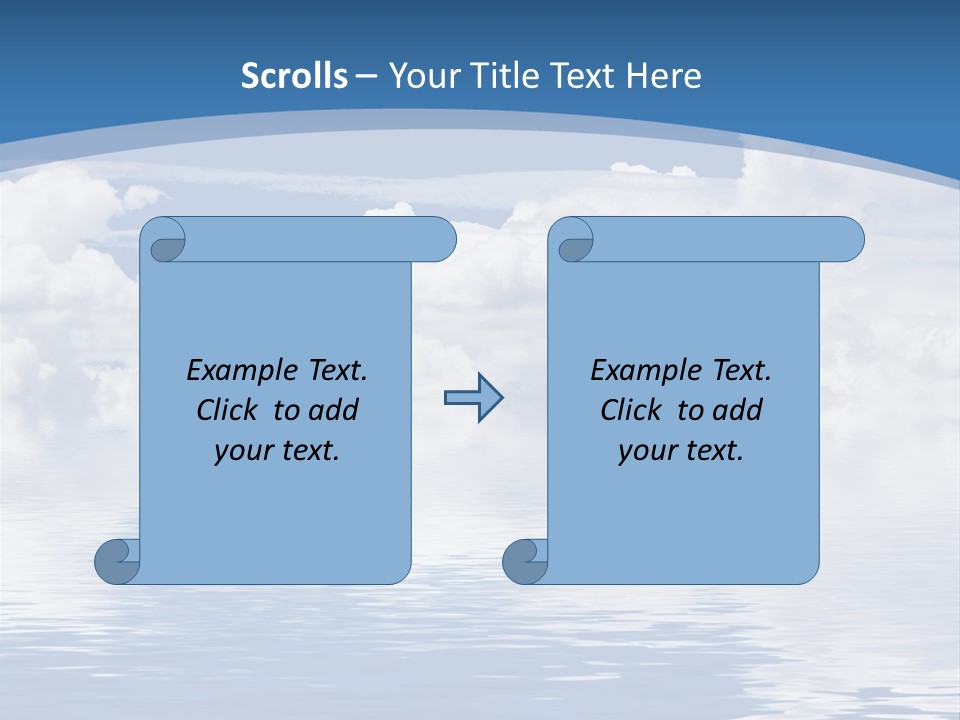 Scrolls – Your Title Text Here

Example Text. Click to add your text.

Example Text. Click to add your text.